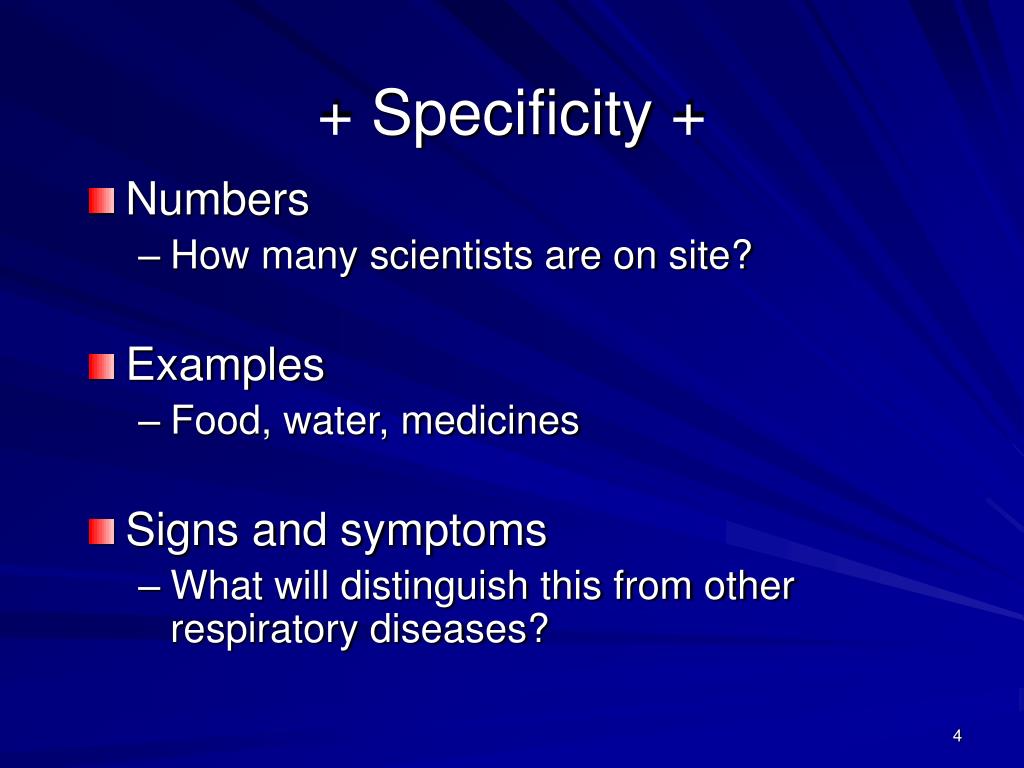 + Specificity +

Numbers
– How many scientists are on site?

Examples
– Food, water, medicines

Signs and symptoms
– What will distinguish this from other respiratory diseases?

4